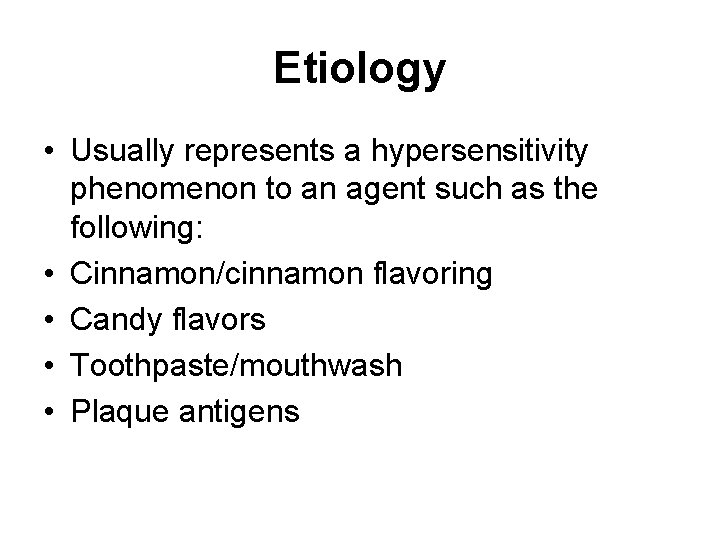 Etiology

• Usually represents a hypersensitivity phenomenon to an agent such as the following:
• Cinnamon/cinnamon flavoring
• Candy flavors
• Toothpaste/mouthwash
• Plaque antigens